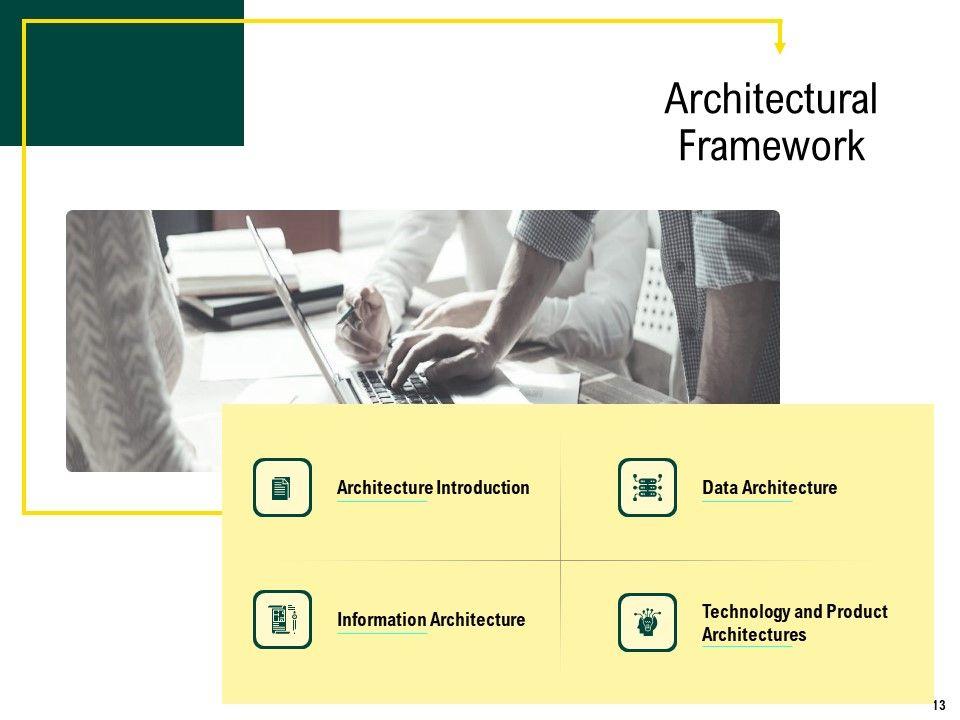 Architectural Framework

Architecture Introduction

Data Architecture

Information Architecture

Technology and Product Architectures

13